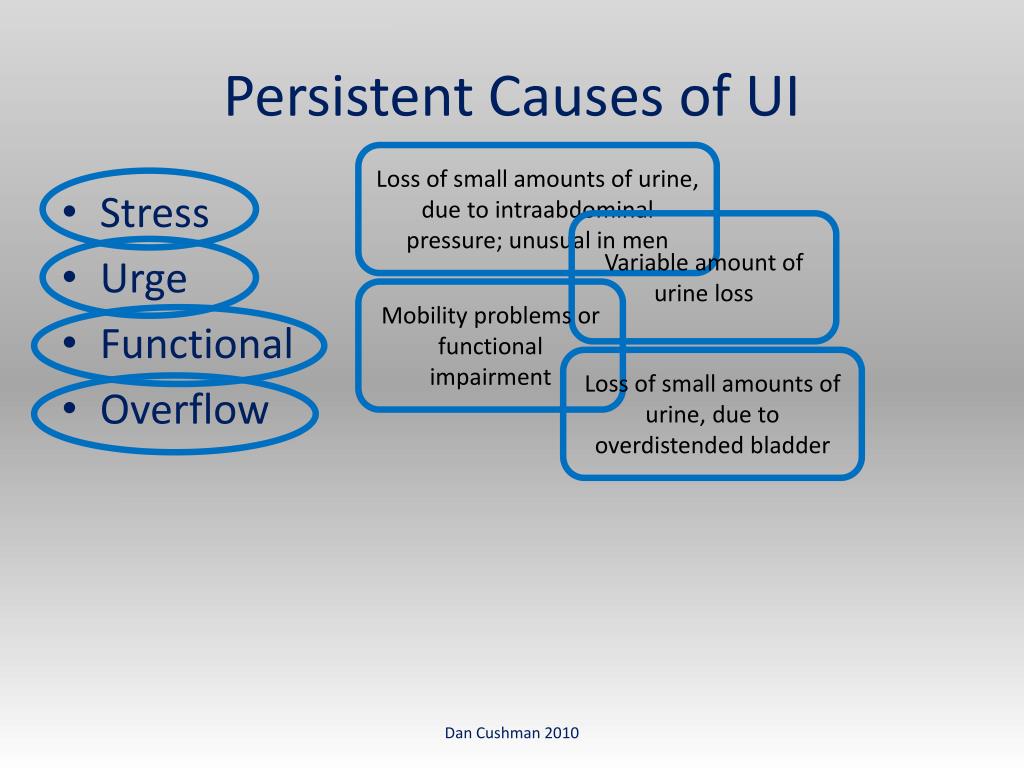 Persistent Causes of UI

• Stress
• Urge
• Functional
• Overflow

Loss of small amounts of urine, due to intraabdominal pressure; unusual in men

Variable amount of urine loss

Mobility problems or functional impairment

Loss of small amounts of urine, due to overdistended bladder

Dan Cushman 2010